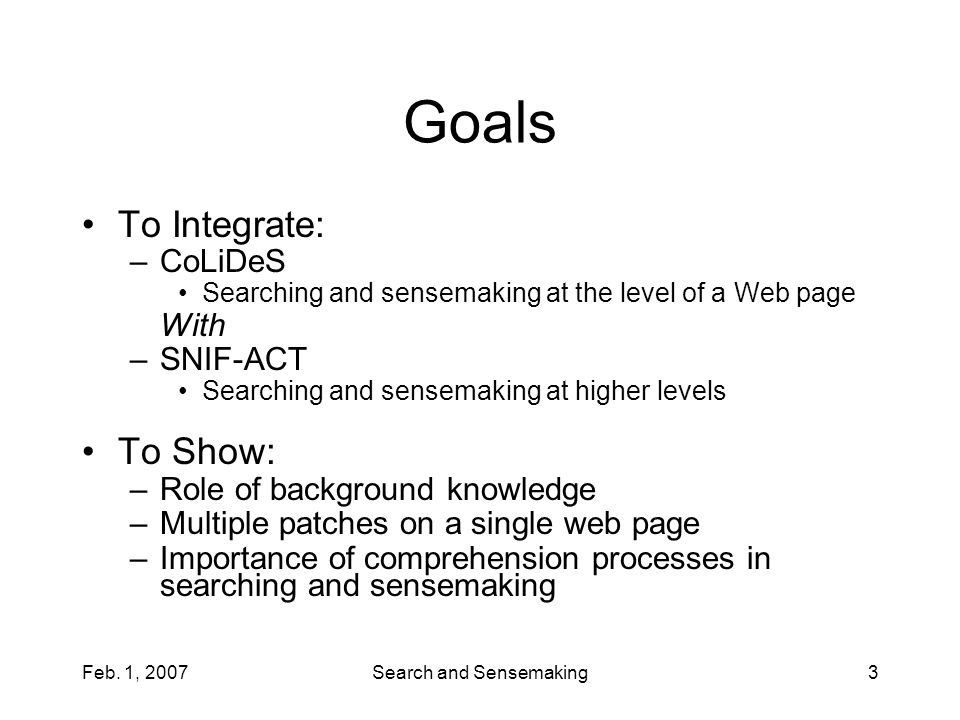 Goals

• To Integrate:
– CoLiDeS
• Searching and sensemaking at the level of a Web page
With
– SNIF-ACT
• Searching and sensemaking at higher levels

• To Show:
– Role of background knowledge
– Multiple patches on a single web page
– Importance of comprehension processes in searching and sensemaking

Feb. 1, 2007
Search and Sensemaking
3